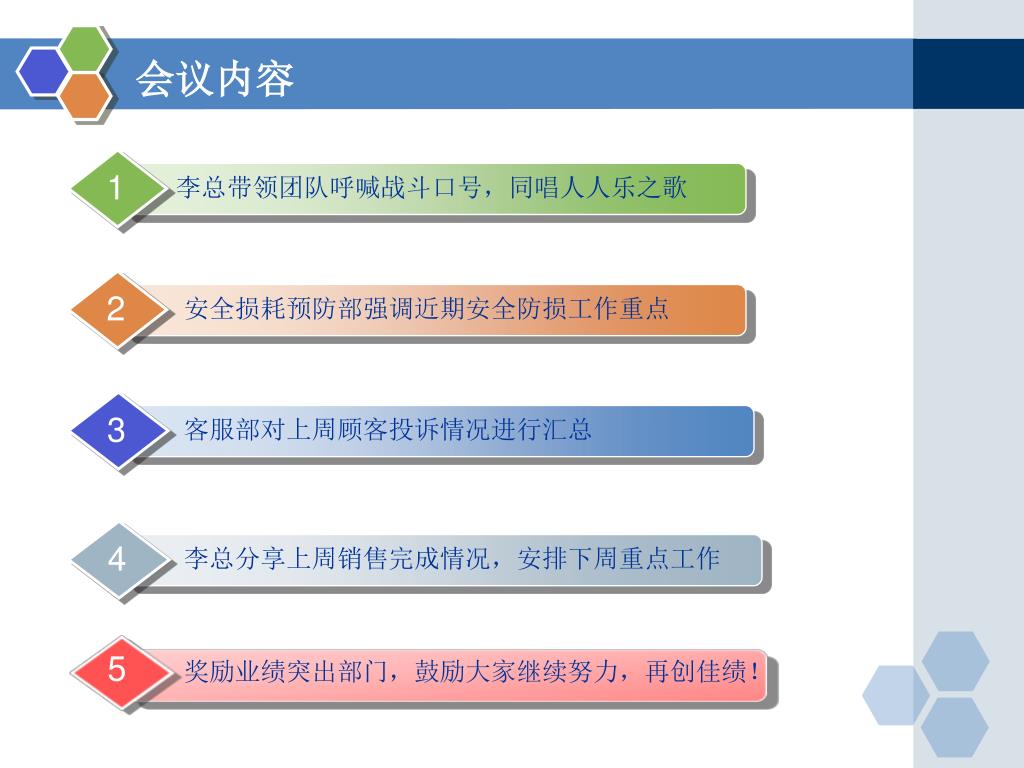 会议内容

1 李总带领团队呼喊战斗口号，同唱人人乐之歌

2 安全损耗预防部强调近期安全防损工作重点

3 客服部对上周顾客投诉情况进行汇总

4 李总分享上周销售完成情况，安排下周重点工作

5 奖励业绩突出部门，鼓励大家继续努力，再创佳绩！